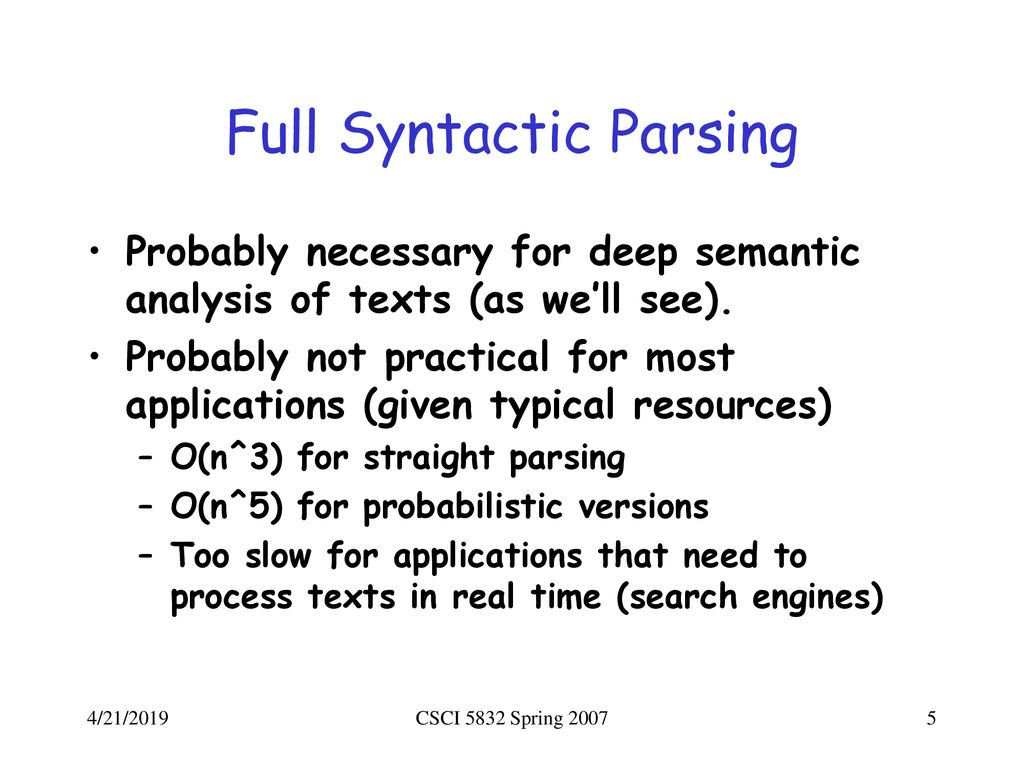 Full Syntactic Parsing

• Probably necessary for deep semantic analysis of texts (as we'll see).
• Probably not practical for most applications (given typical resources)
  – O(n^3) for straight parsing
  – O(n^5) for probabilistic versions
  – Too slow for applications that need to process texts in real time (search engines)

4/21/2019 CSCI 5832 Spring 2007 5